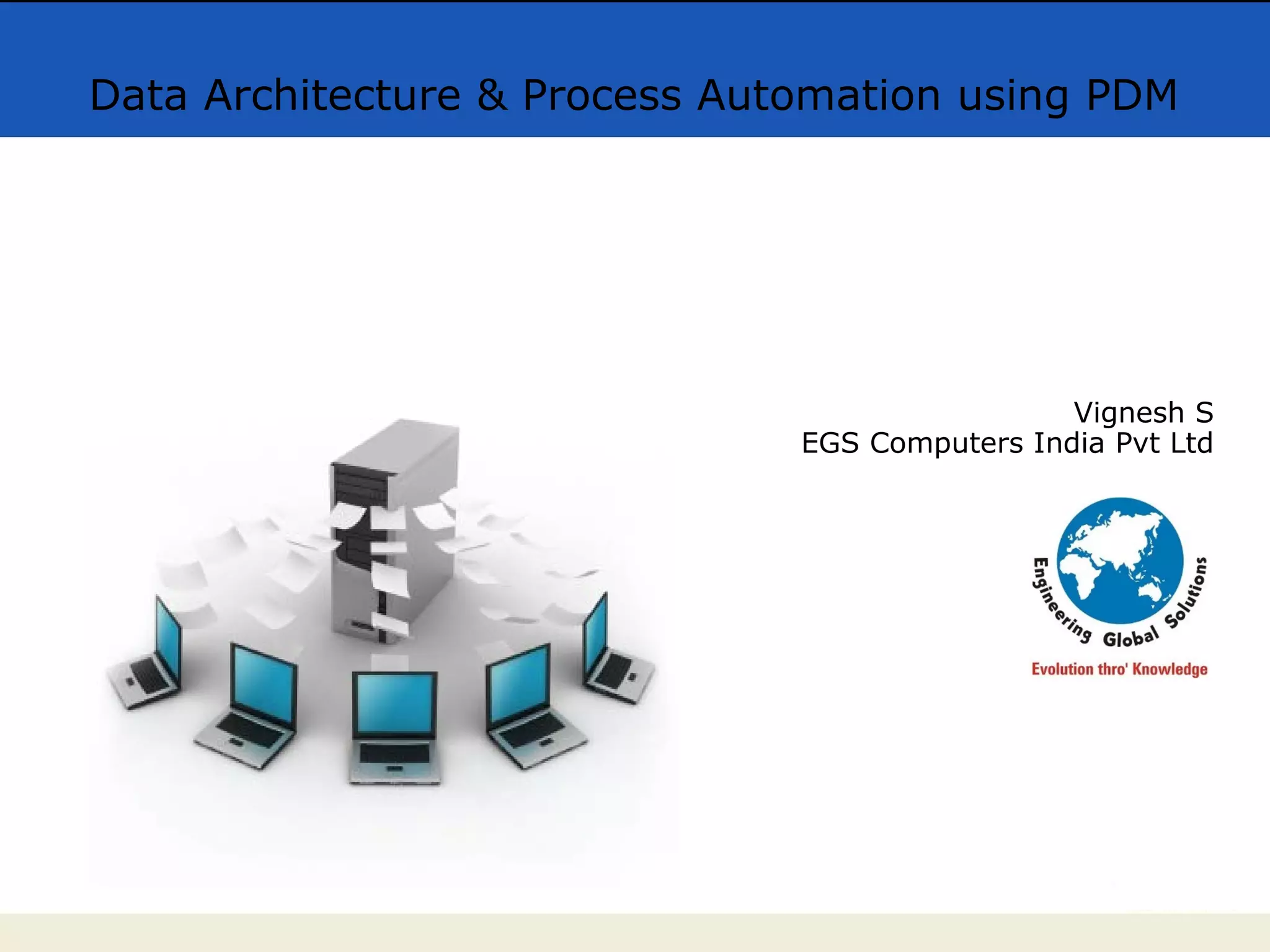 Data Architecture & Process Automation using PDM

Vignesh S
EGS Computers India Pvt Ltd

Engineering Global Solutions
Evolution thro' Knowledge